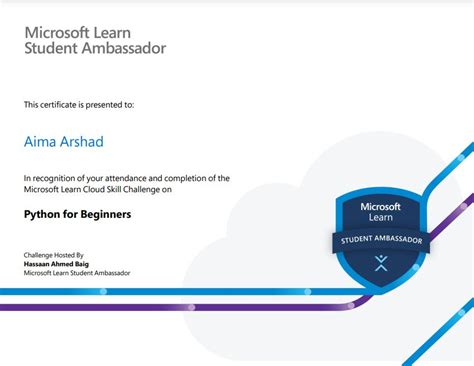 Microsoft Learn
Student Ambassador

This certificate is presented to:

Aima Arshad

In recognition of your attendance and completion of the Microsoft Learn Cloud Skill Challenge on

Python for Beginners

Challenge Hosted By
Hassaan Ahmed Baig
Microsoft Learn Student Ambassador

Microsoft
Learn
STUDENT AMBASSADOR